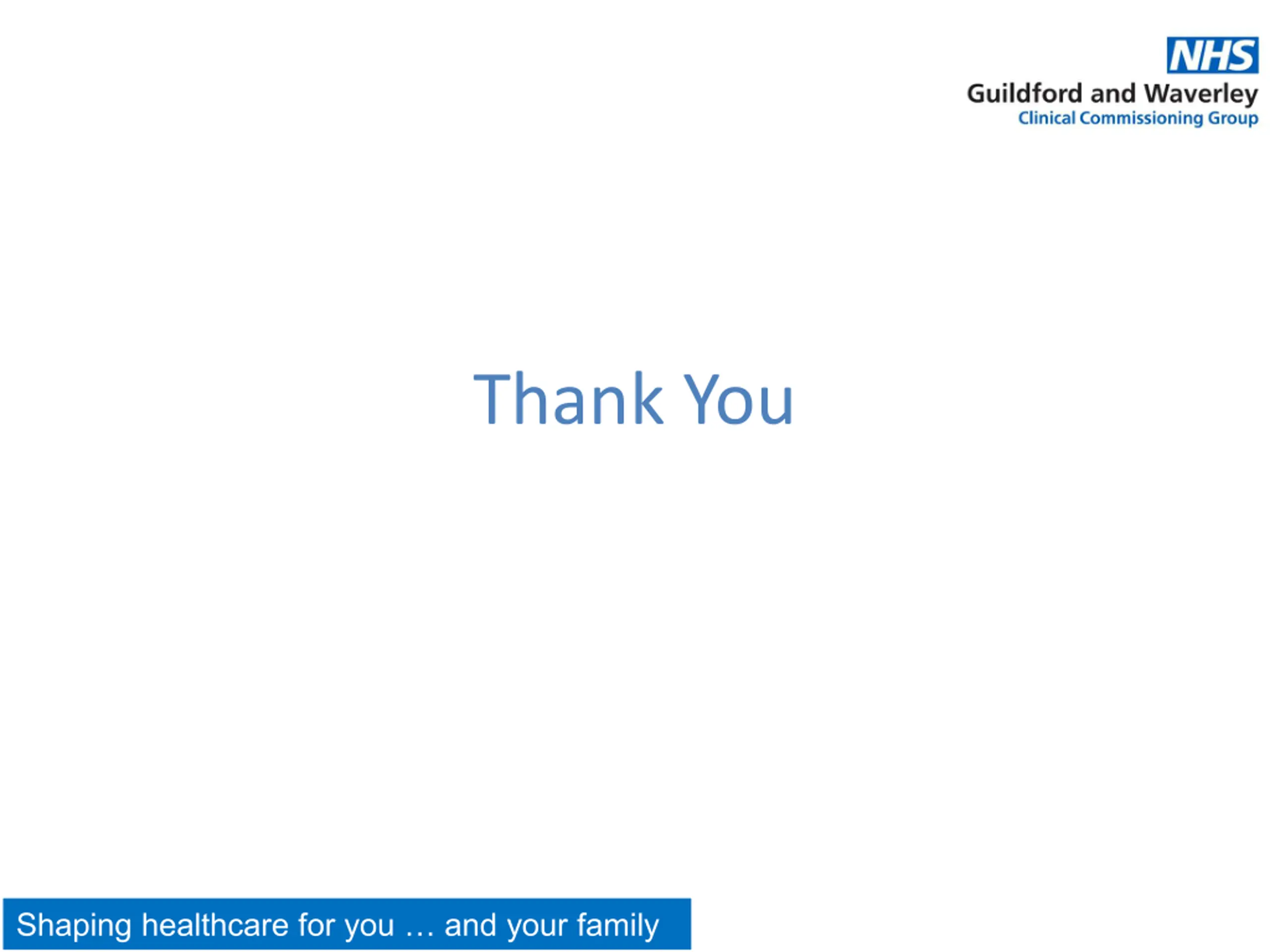 NHS
Guildford and Waverley
Clinical Commissioning Group

Thank You

Shaping healthcare for you … and your family